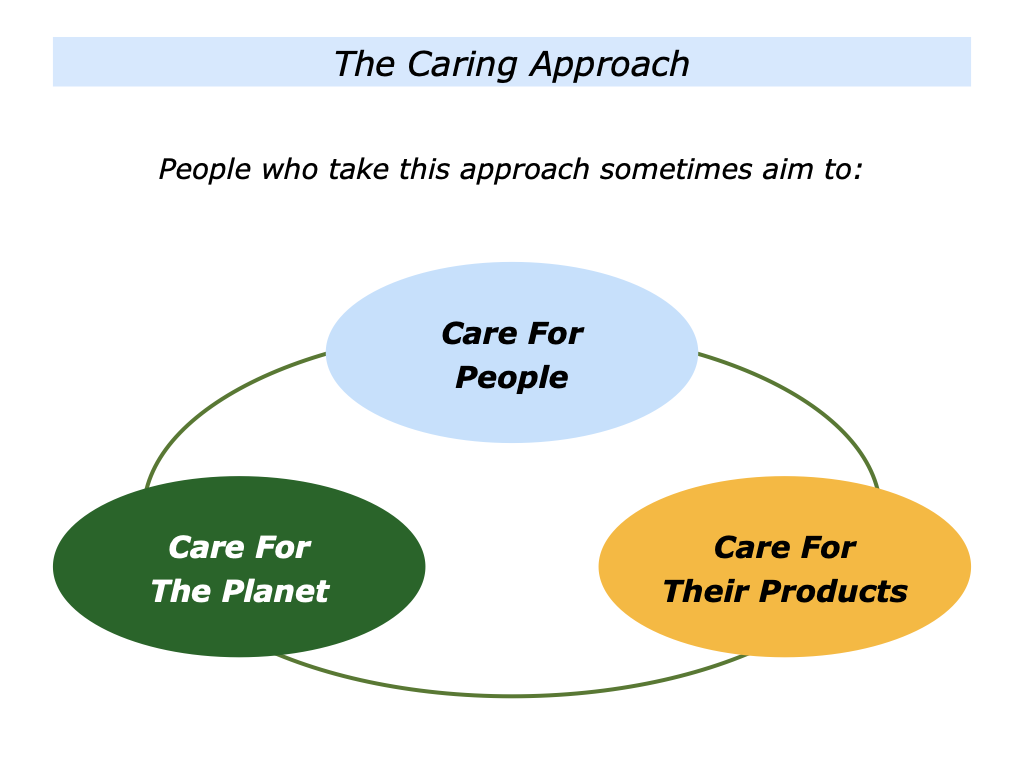 The Caring Approach

People who take this approach sometimes aim to:

Care For People

Care For The Planet

Care For Their Products